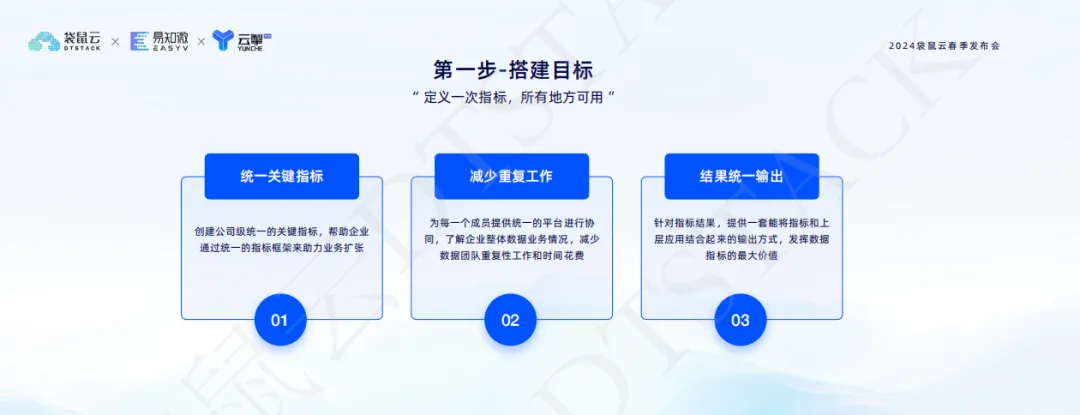 袋鼠云 DTSTACK × 易知微 EASYV × 云掣 YUNCHE

2024袋鼠云春季发布会

第一步-搭建目标

“ 定义一次指标，所有地方可用 ”

统一关键指标

创建公司级统一的关键指标，帮助企业通过统一的指标框架来助力业务扩张

01

减少重复工作

为每一个成员提供统一的平台进行协同，了解企业整体数据业务情况，减少数据团队重复性工作和时间花费

02

结果统一输出

针对指标结果，提供一套能将指标和上层应用结合起来的输出方式，发挥数据指标的最大价值

03